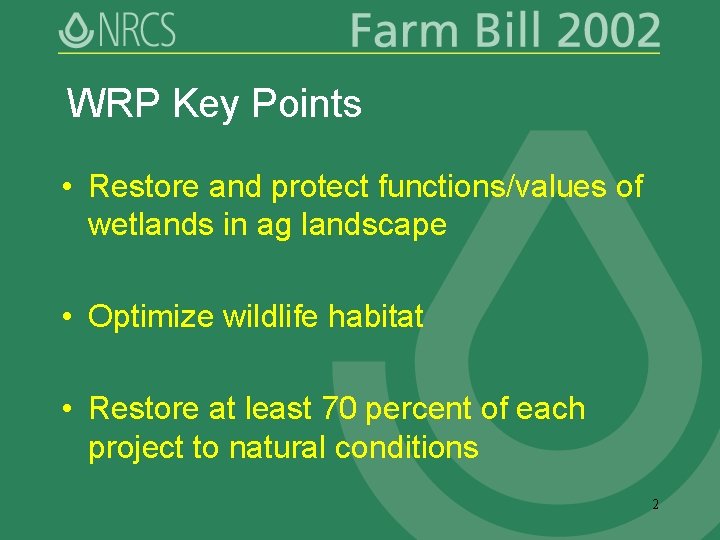 NRCS Farm Bill 2002

WRP Key Points

• Restore and protect functions/values of wetlands in ag landscape

• Optimize wildlife habitat

• Restore at least 70 percent of each project to natural conditions

2